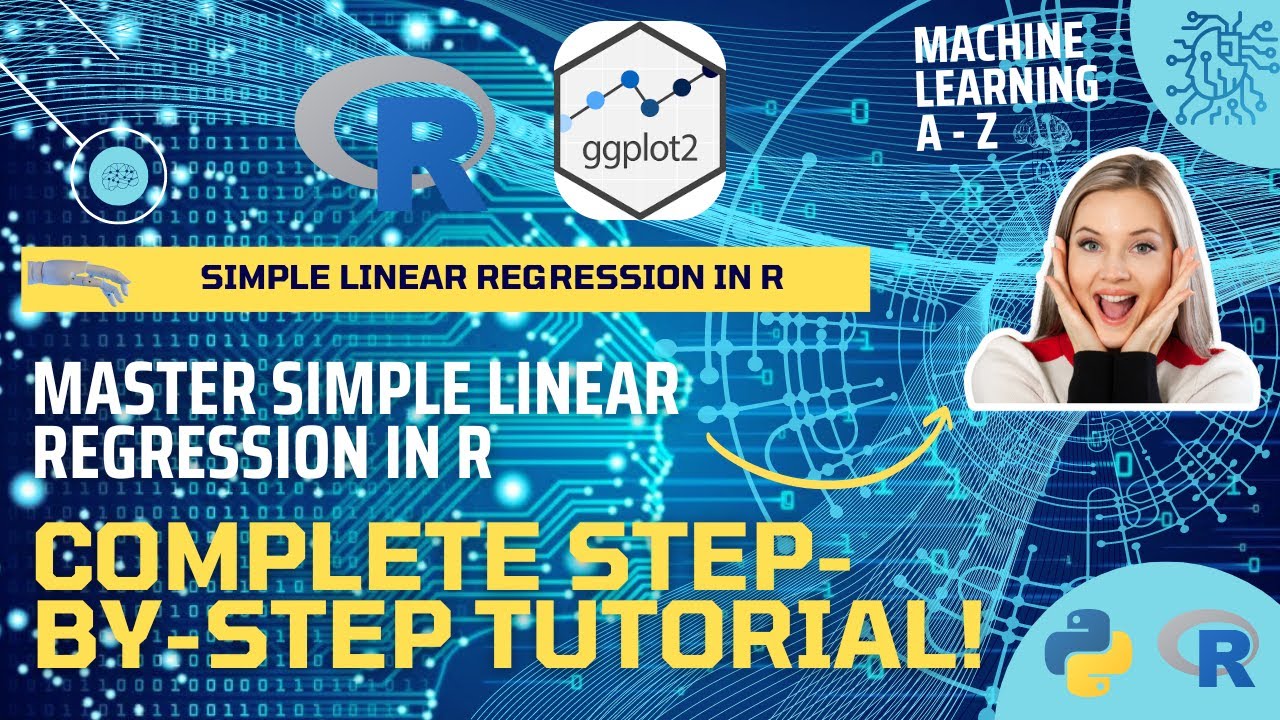 R

ggplot2

MACHINE LEARNING A - Z

SIMPLE LINEAR REGRESSION IN R

MASTER SIMPLE LINEAR REGRESSION IN R

COMPLETE STEP-BY-STEP TUTORIAL!

R